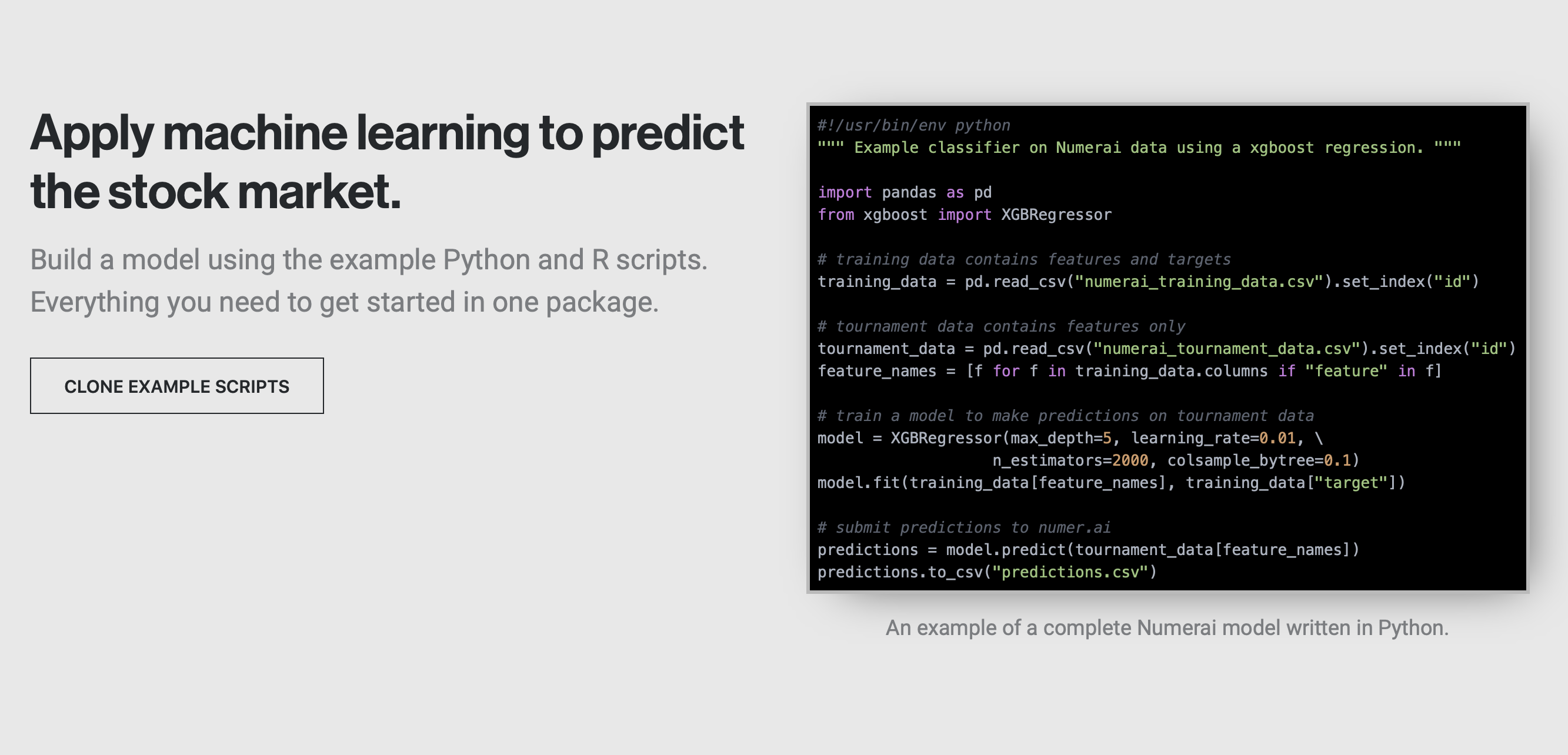 Apply machine learning to predict the stock market.

Build a model using the example Python and R scripts. Everything you need to get started in one package.

CLONE EXAMPLE SCRIPTS

#!/usr/bin/env python
""" Example classifier on Numerai data using a xgboost regression. """

import pandas as pd
from xgboost import XGBRegressor

# training data contains features and targets
training_data = pd.read_csv("numerai_training_data.csv").set_index("id")

# tournament data contains features only
tournament_data = pd.read_csv("numerai_tournament_data.csv").set_index("id")
feature_names = [f for f in training_data.columns if "feature" in f]

# train a model to make predictions on tournament data
model = XGBRegressor(max_depth=5, learning_rate=0.01, \
n_estimators=2000, colsample_bytree=0.1)
model.fit(training_data[feature_names], training_data["target"])

# submit predictions to numer.ai
predictions = model.predict(tournament_data[feature_names])
predictions.to_csv("predictions.csv")

An example of a complete Numerai model written in Python.